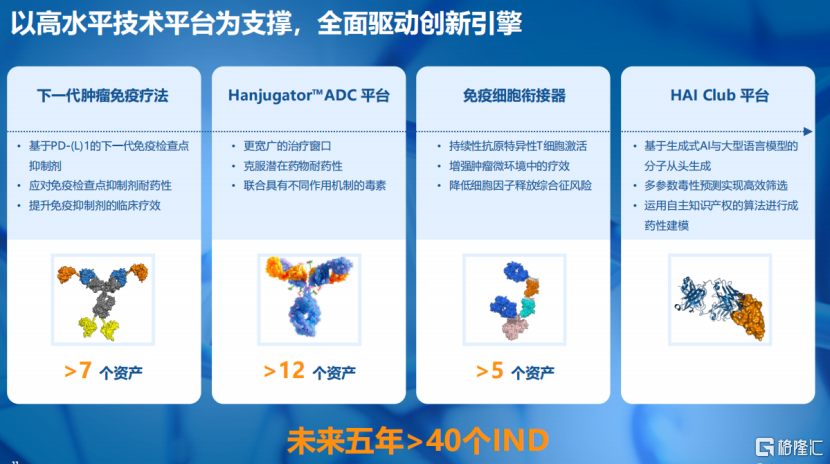 以高水平技术平台为支撑，全面驱动创新引擎

下一代肿瘤免疫疗法

• 基于PD-(L)1的下一代免疫检查点抑制剂
• 应对免疫检查点抑制剂耐药性
• 提升免疫抑制剂的临床疗效

>7 个资产

Hanjugator™ ADC 平台

• 更宽广的治疗窗口
• 克服潜在药物耐药性
• 联合具有不同作用机制的毒素

>12 个资产

免疫细胞衔接器

• 持续性抗原特异性T细胞激活
• 增强肿瘤微环境中的疗效
• 降低细胞因子释放综合征风险

>5 个资产

HAI Club 平台

• 基于生成式AI与大型语言模型的分子从头生成
• 多参数毒性预测实现高效筛选
• 运用自主知识产权的算法进行成药性建模

未来五年>40个IND

格隆汇